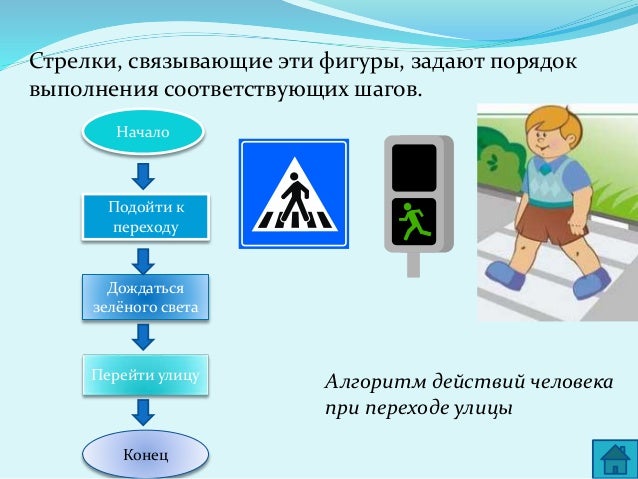 Стрелки, связывающие эти фигуры, задают порядок выполнения соответствующих шагов.

Начало

Подойти к переходу

Дождаться зелёного света

Перейти улицу

Конец

Алгоритм действий человека при переходе улицы